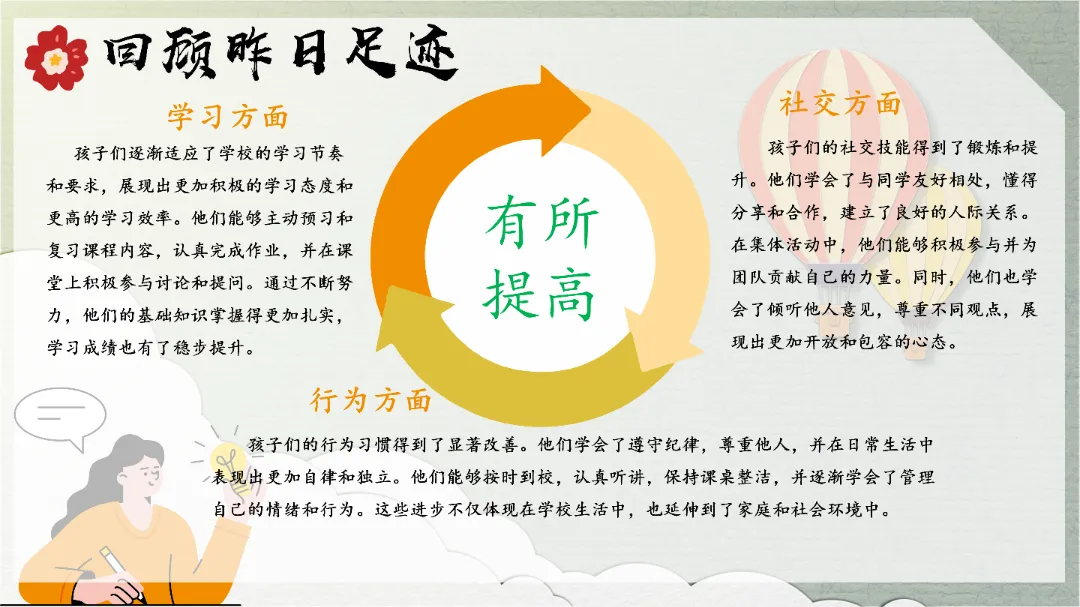 回顾昨日足迹

学习方面

孩子们逐渐适应了学校的学习节奏和要求，展现出更加积极的学习态度和更高的学习效率。他们能够主动预习和复习课程内容，认真完成作业，并在课堂上积极参与讨论和提问。通过不断努力，他们的基础知识掌握得更加扎实，学习成绩也有了稳步提升。

有所提高

社交方面

孩子们的社交技能得到了锻炼和提升。他们学会了与同学友好相处，懂得分享和合作，建立了良好的人际关系。在集体活动中，他们能够积极参与并为团队贡献自己的力量。同时，他们也学会了倾听他人意见，尊重不同观点，展现出更加开放和包容的心态。

行为方面

孩子们的行为习惯得到了显著改善。他们学会了遵守纪律，尊重他人，并在日常生活中表现出更加自律和独立。他们能够按时到校，认真听讲，保持课桌整洁，并逐渐学会了管理自己的情绪和行为。这些进步不仅体现在学校生活中，也延伸到了家庭和社会环境中。